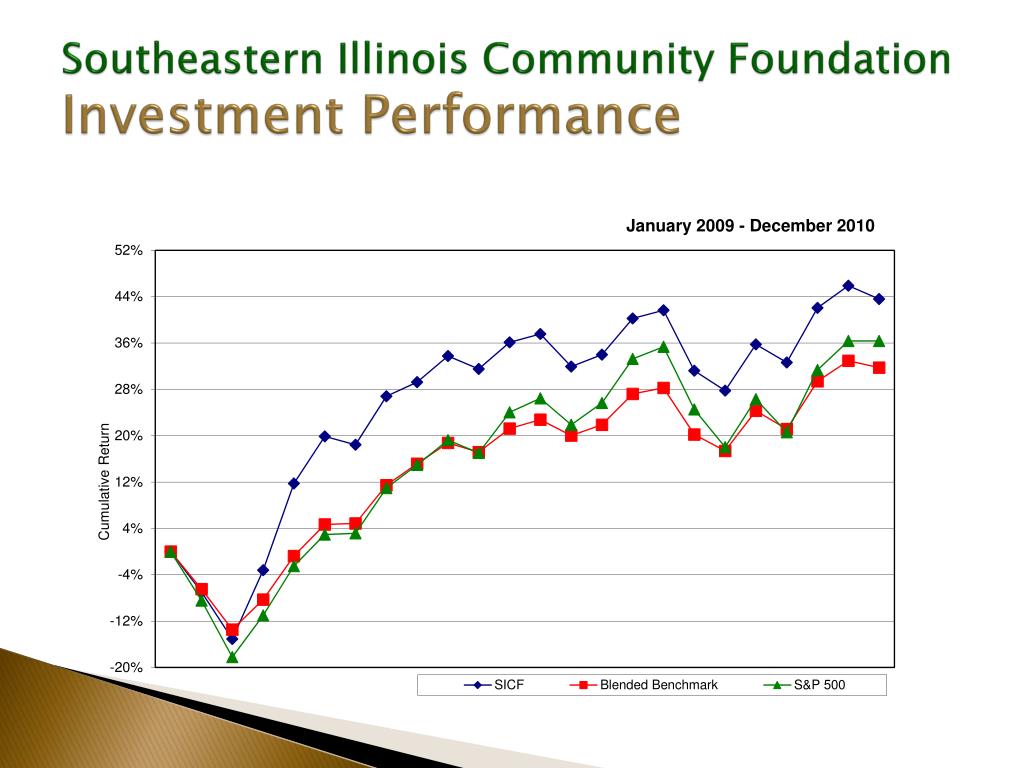 Southeastern Illinois Community Foundation
Investment Performance

January 2009 - December 2010

52%
44%
36%
28%
20%
12%
4%
-4%
-12%
-20%

Cumulative Return

SICF
Blended Benchmark
S&P 500